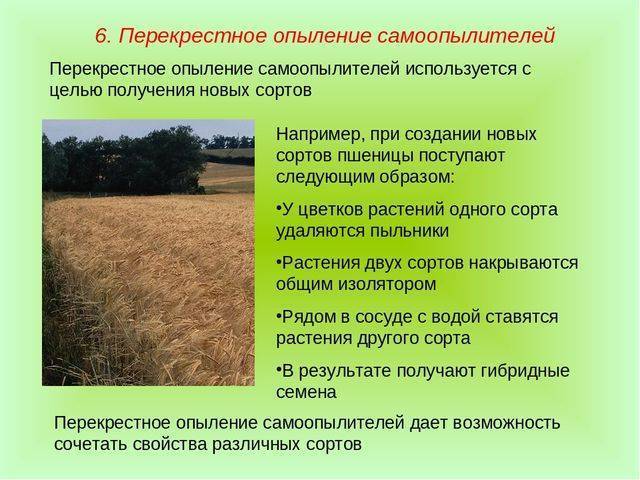 6. Перекрестное опыление самоопылителей

Перекрестное опыление самоопылителей используется с целью получения новых сортов

Например, при создании новых сортов пшеницы поступают следующим образом:

•У цветков растений одного сорта удаляются пыльники

•Растения двух сортов накрываются общим изолятором

•Рядом в сосуде с водой ставятся растения другого сорта

•В результате получают гибридные семена

Перекрестное опыление самоопылителей дает возможность сочетать свойства различных сортов